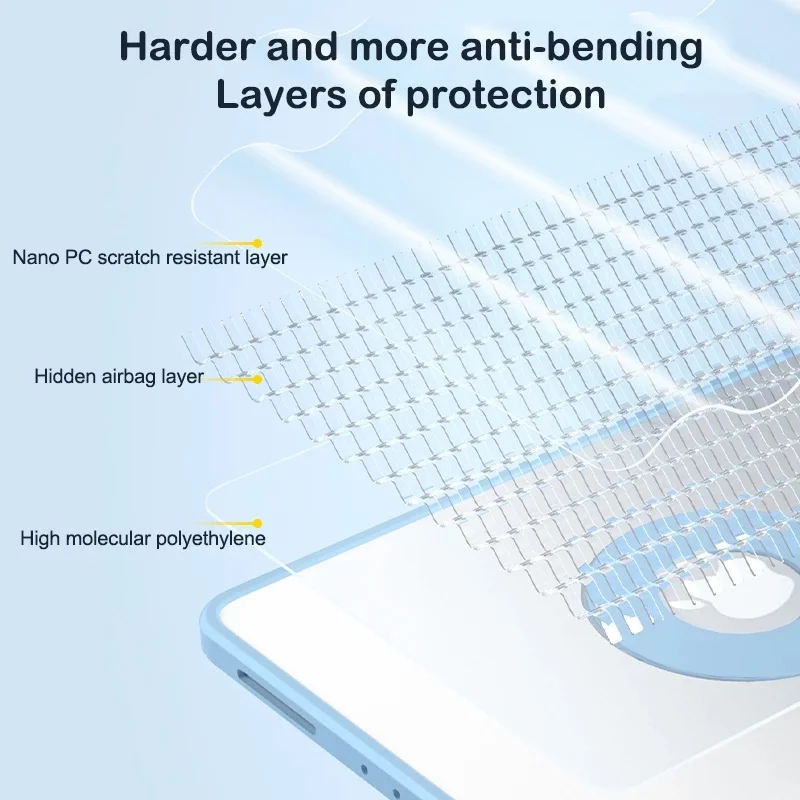 Harder and more anti-bending
Layers of protection

Nano PC scratch resistant layer

Hidden airbag layer

High molecular polyethylene